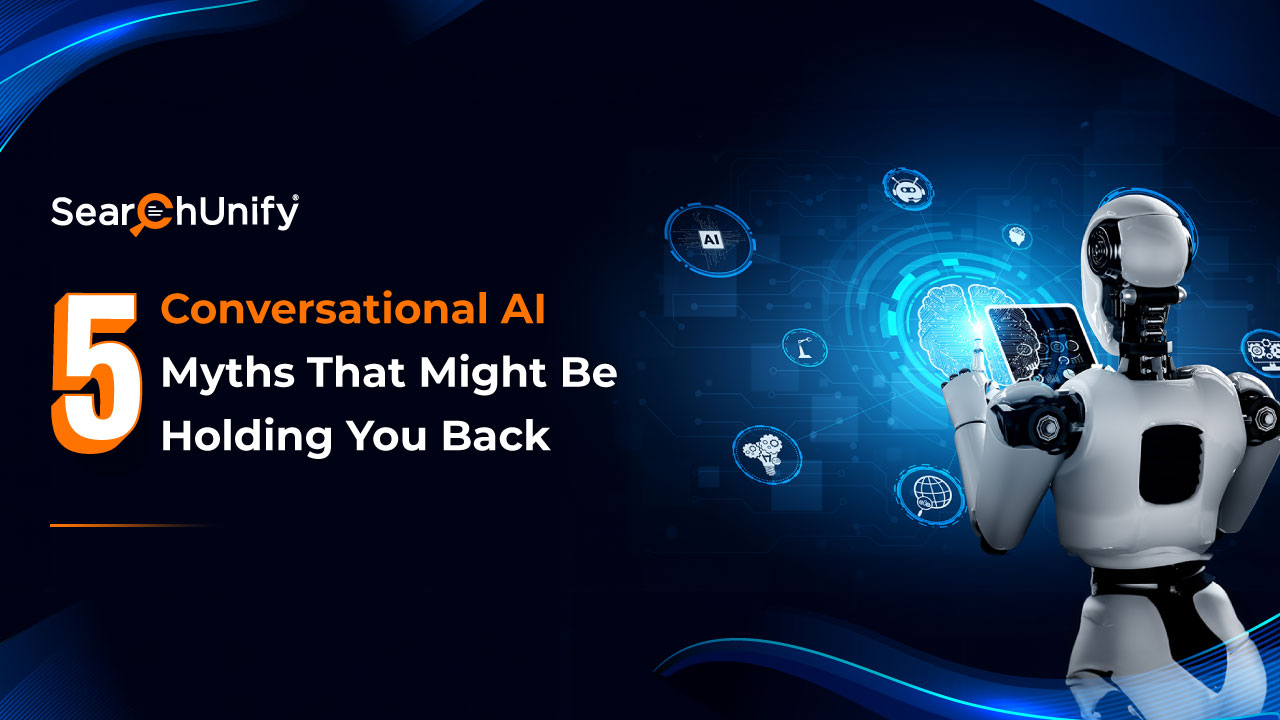 SearchUnify®

5 Conversational AI Myths That Might Be Holding You Back

AI